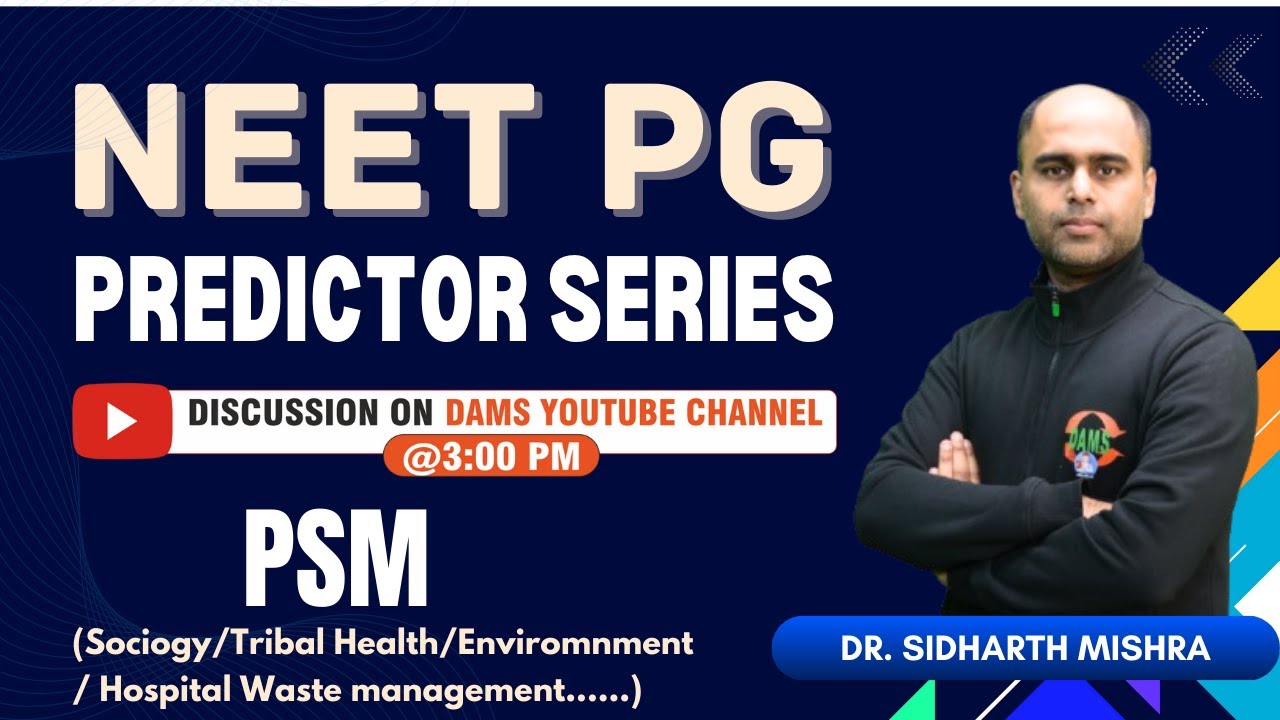 NEET PG
PREDICTOR SERIES

DISCUSSION ON DAMS YOUTUBE CHANNEL
@3:00 PM

PSM
(Sociogy/Tribal Health/Enviromnment / Hospital Waste management......)

DAMS

DR. SIDHARTH MISHRA